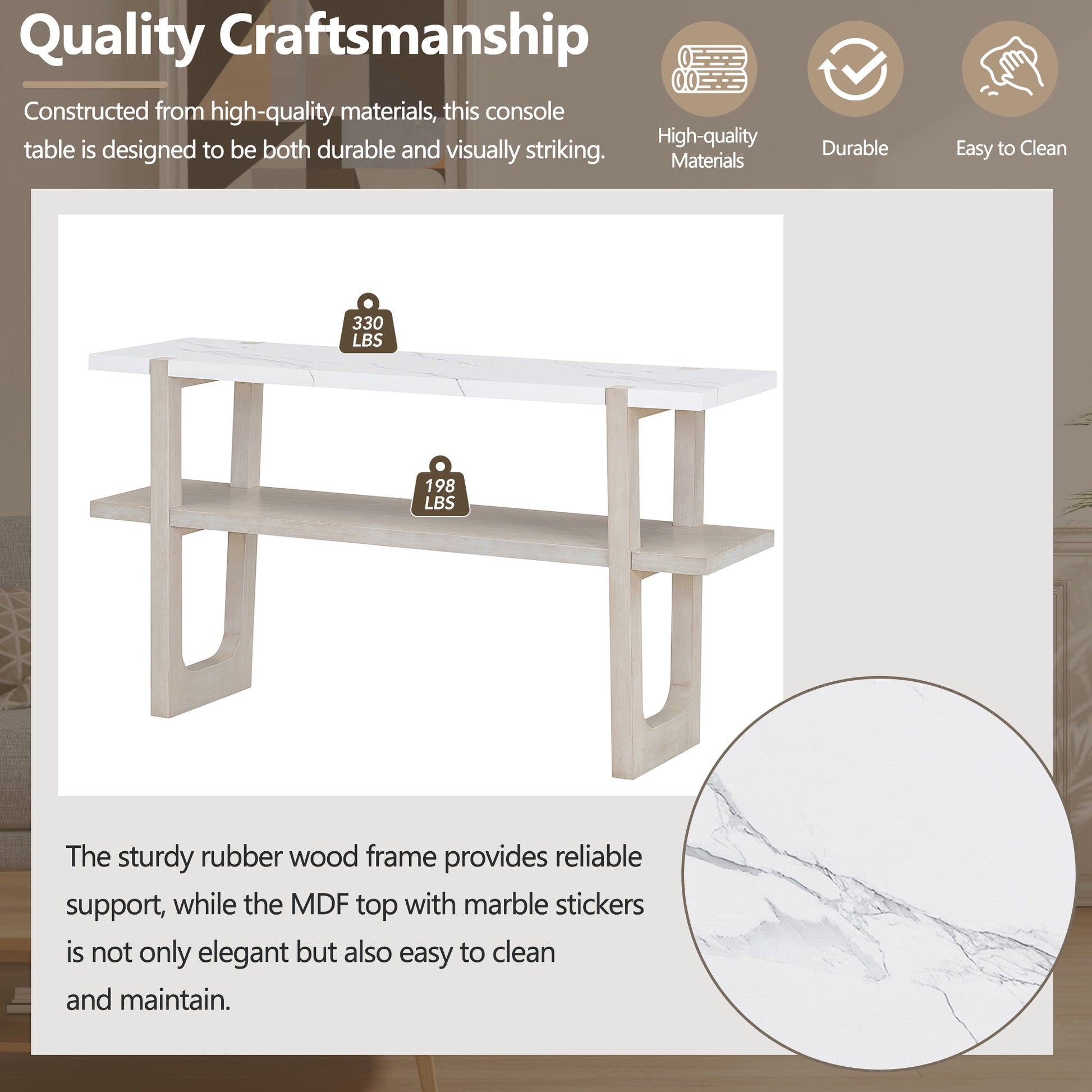 Quality Craftsmanship

Constructed from high-quality materials, this console table is designed to be both durable and visually striking.

High-quality Materials

Durable

Easy to Clean

330 LBS

198 LBS

The sturdy rubber wood frame provides reliable support, while the MDF top with marble stickers is not only elegant but also easy to clean and maintain.